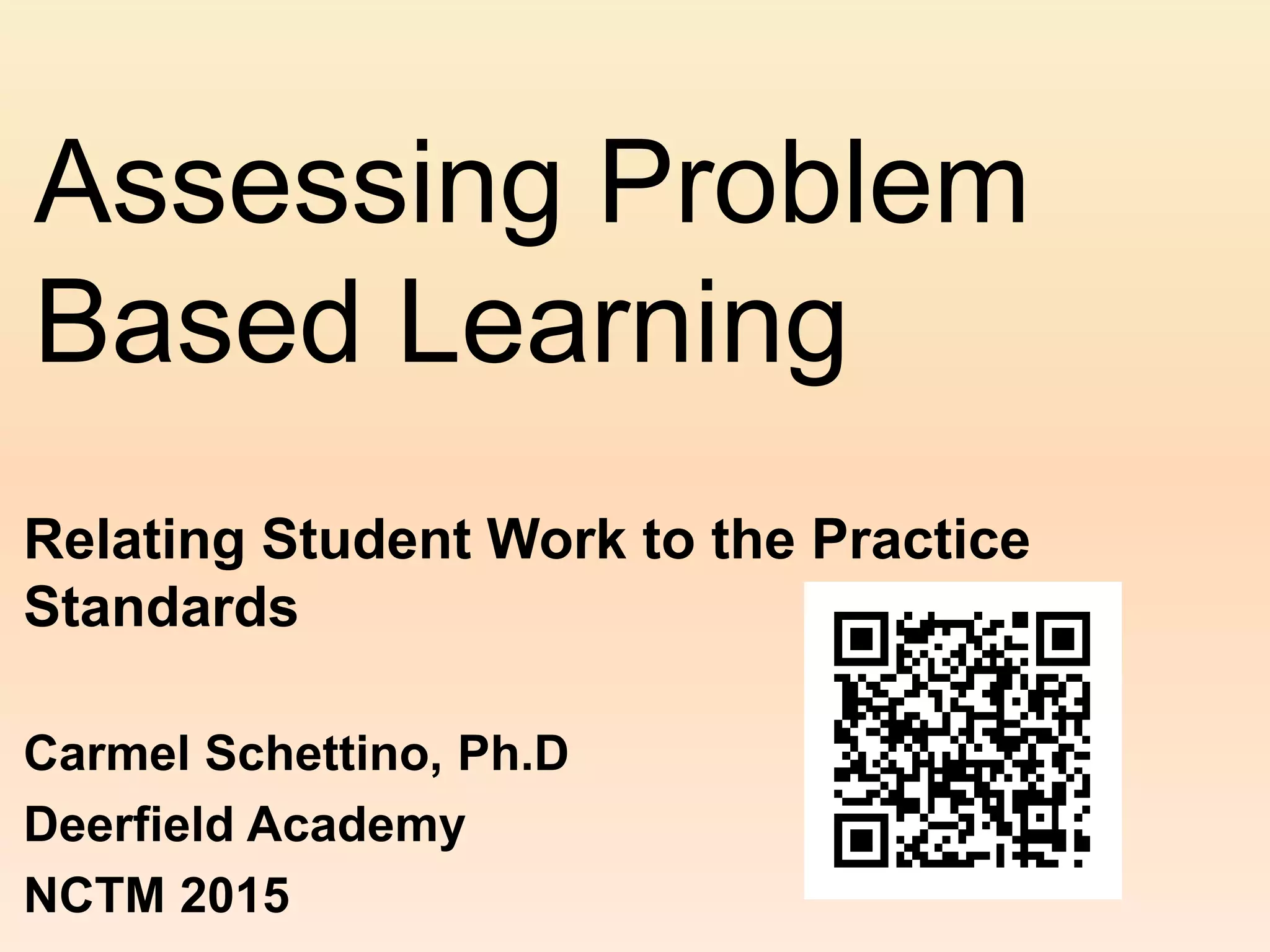 Assessing Problem Based Learning

Relating Student Work to the Practice Standards

Carmel Schettino, Ph.D

Deerfield Academy

NCTM 2015